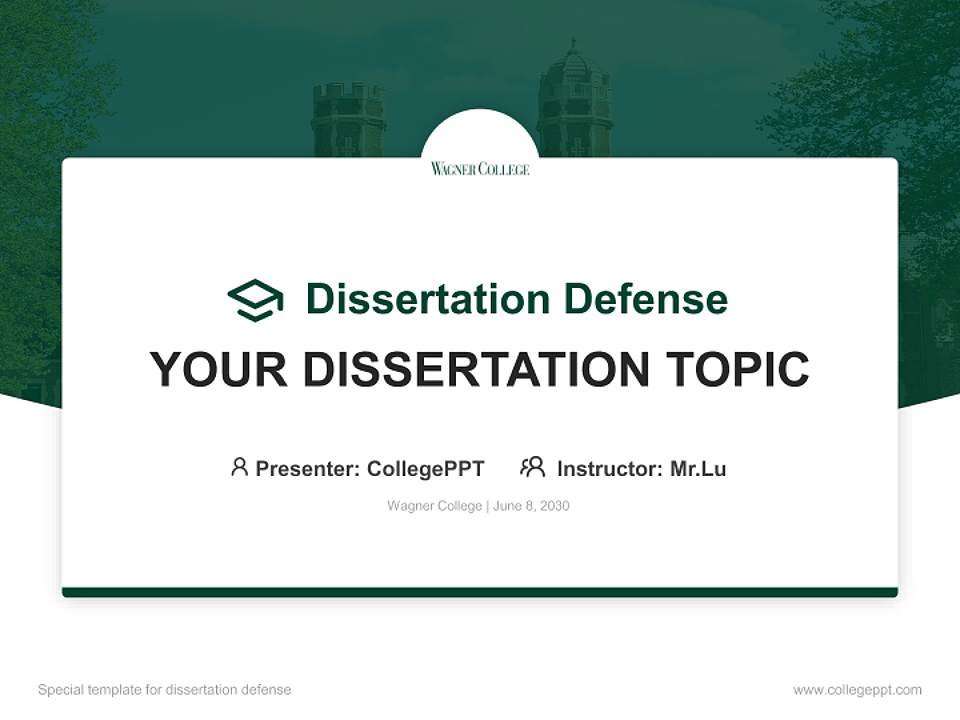 WAGNER COLLEGE

Dissertation Defense

YOUR DISSERTATION TOPIC

Presenter: CollegePPT Instructor: Mr.Lu

Wagner College | June 8, 2030

Special template for dissertation defense

www.collegeppt.com